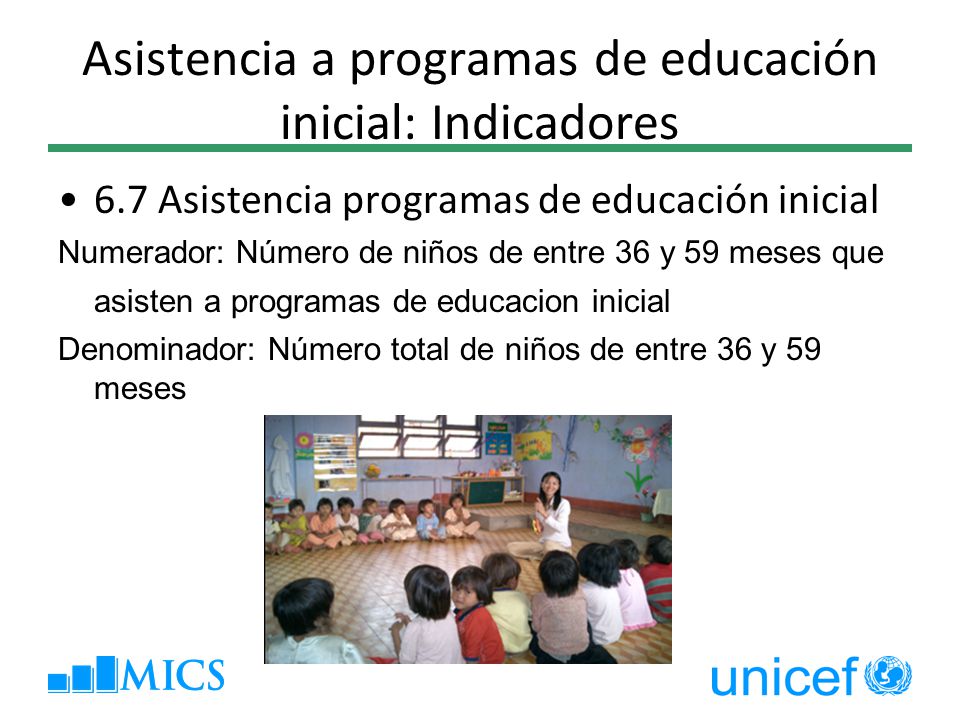 Asistencia a programas de educación inicial: Indicadores

• 6.7 Asistencia programas de educación inicial

Numerador: Número de niños de entre 36 y 59 meses que asisten a programas de educacion inicial

Denominador: Número total de niños de entre 36 y 59 meses

MICS

unicef